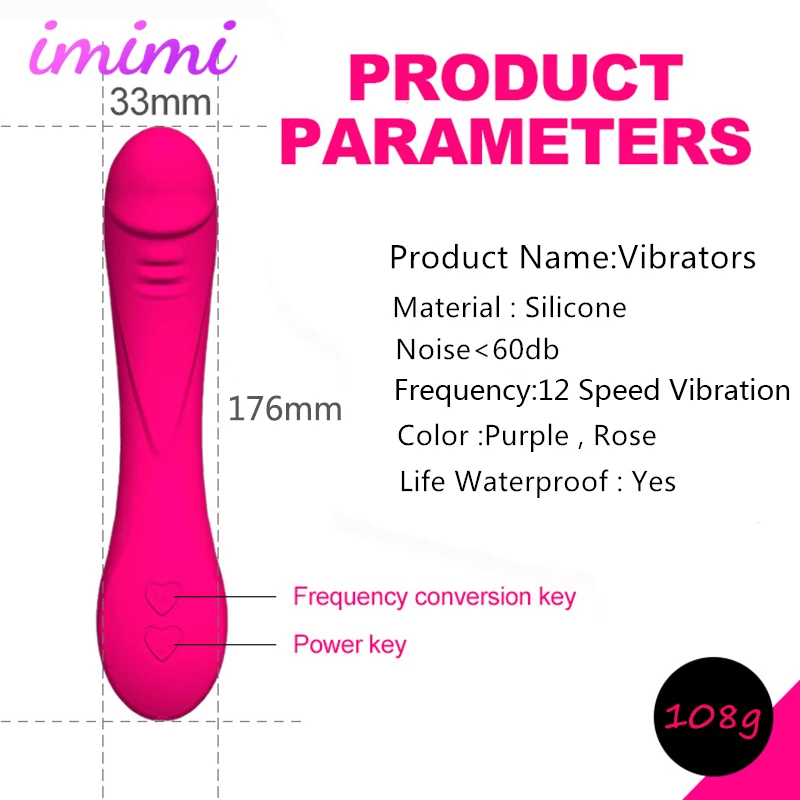 imimi

33mm

PRODUCT PARAMETERS

Product Name:Vibrators

Material : Silicone

Noise<60db

Frequency:12 Speed Vibration

Color :Purple , Rose

Life Waterproof : Yes

176mm

Frequency conversion key

Power key

108g